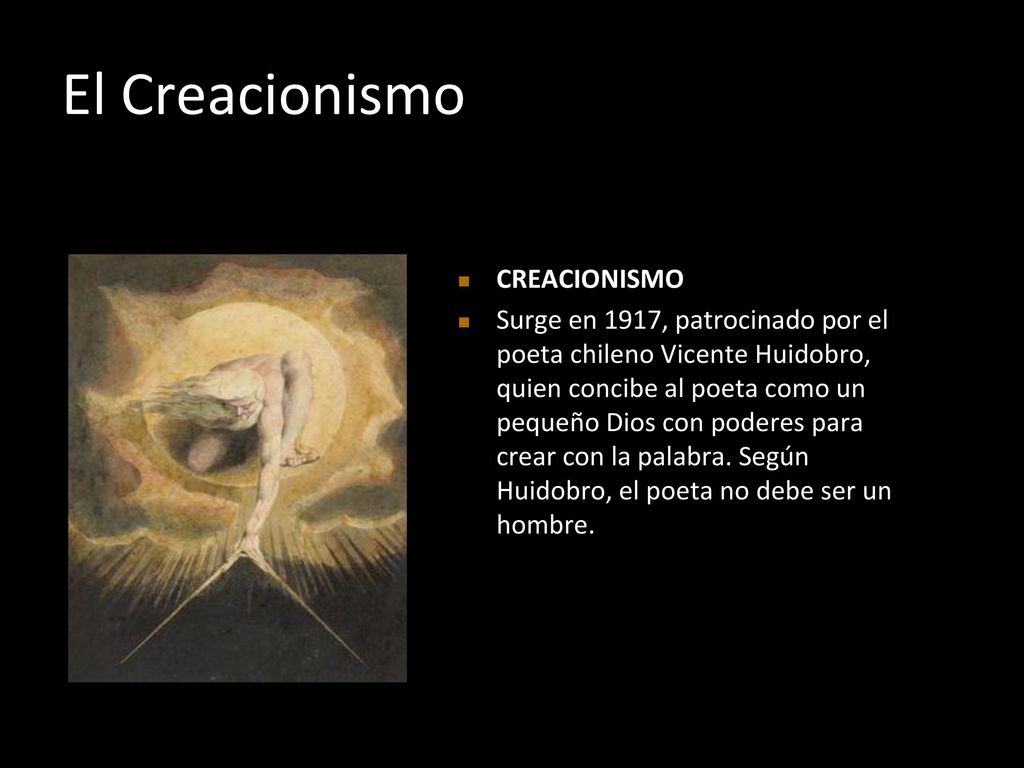 El Creacionismo

CREACIONISMO

Surge en 1917, patrocinado por el poeta chileno Vicente Huidobro, quien concibe al poeta como un pequeño Dios con poderes para crear con la palabra. Según Huidobro, el poeta no debe ser un hombre.